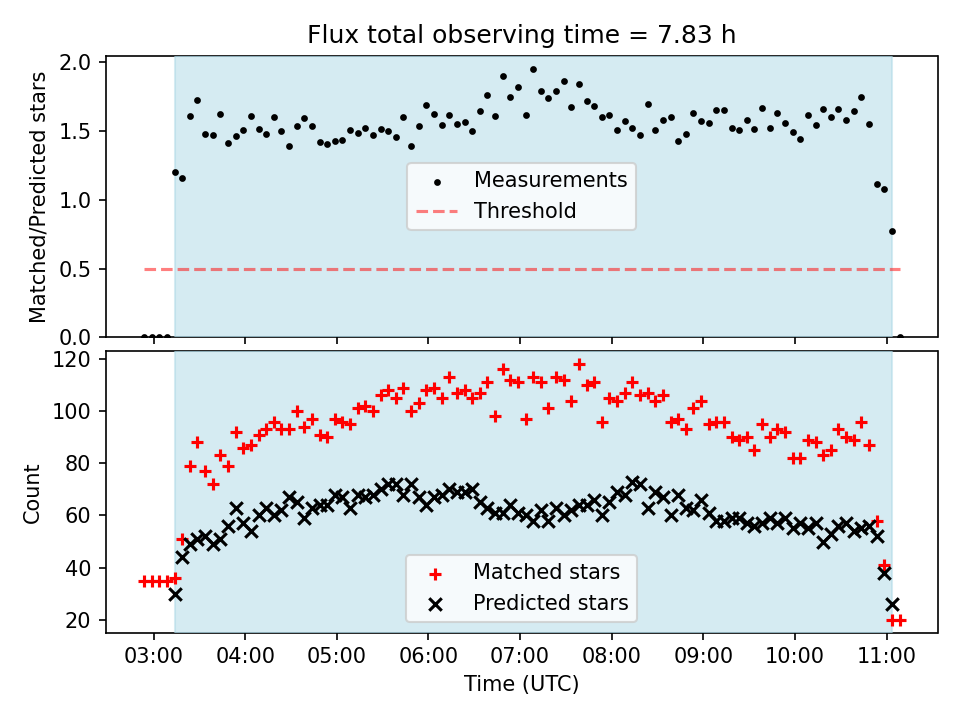 Flux total observing time = 7.83 h

Matched/Predicted stars

2.0
1.5
1.0
0.5
0.0

Measurements
Threshold

Count

120
100
80
60
40
20

Matched stars
Predicted stars

03:00 04:00 05:00 06:00 07:00 08:00 09:00 10:00 11:00

Time (UTC)